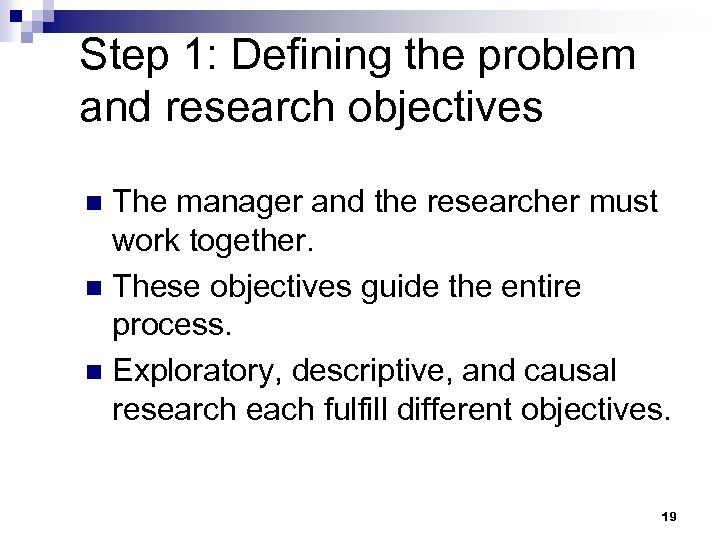 Step 1: Defining the problem and research objectives

- The manager and the researcher must work together.
- These objectives guide the entire process.
- Exploratory, descriptive, and causal research each fulfill different objectives.

19